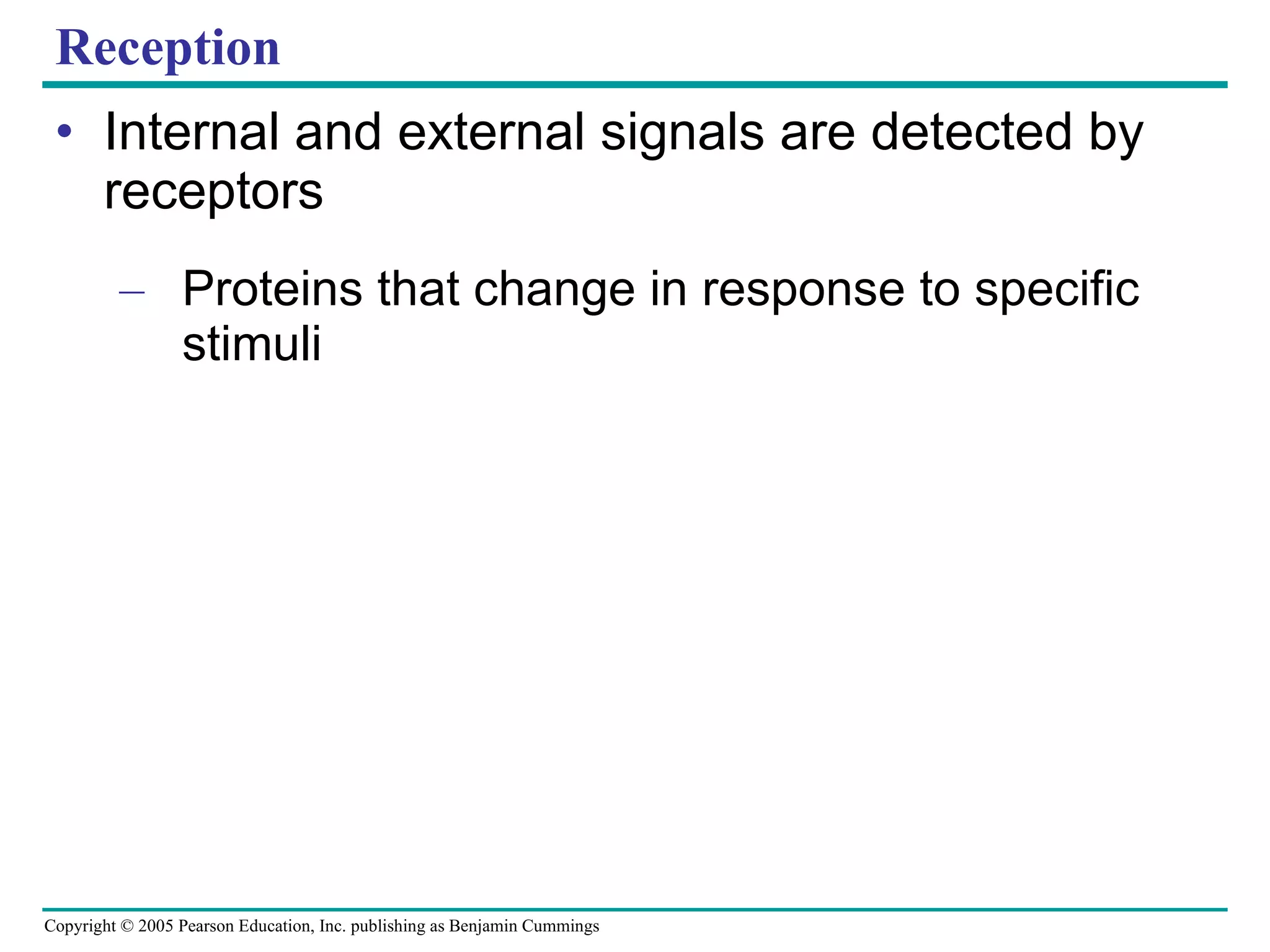 Reception

• Internal and external signals are detected by receptors

– Proteins that change in response to specific stimuli

Copyright © 2005 Pearson Education, Inc. publishing as Benjamin Cummings